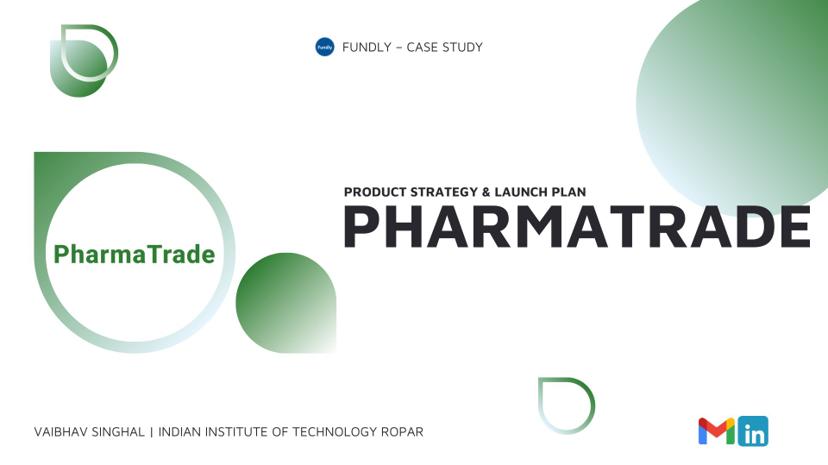 Fundly FUNDLY – CASE STUDY

PharmaTrade

PRODUCT STRATEGY & LAUNCH PLAN

PHARMATRADE

VAIBHAV SINGHAL | INDIAN INSTITUTE OF TECHNOLOGY ROPAR

in